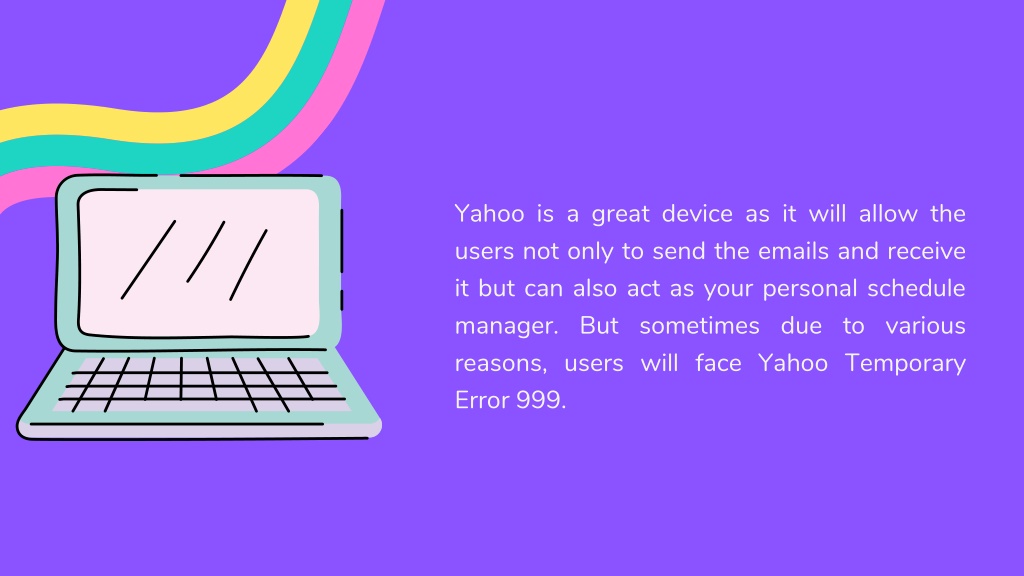 Yahoo is a great device as it will allow the users not only to send the emails and receive it but can also act as your personal schedule manager. But sometimes due to various reasons, users will face Yahoo Temporary Error 999.